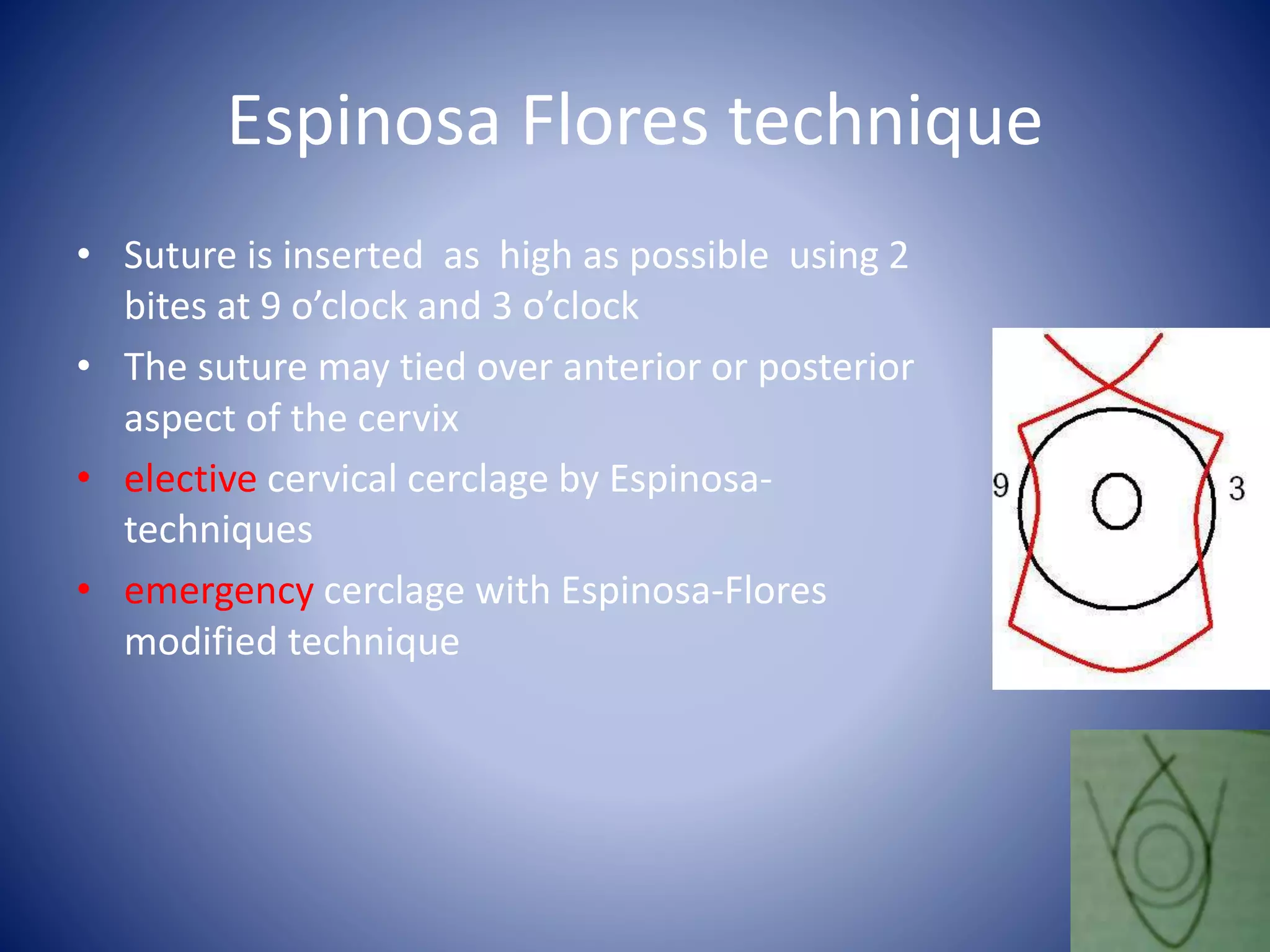 Espinosa Flores technique

• Suture is inserted as high as possible using 2 bites at 9 o’clock and 3 o’clock
• The suture may tied over anterior or posterior aspect of the cervix
• elective cervical cerclage by Espinosa-techniques
• emergency cerclage with Espinosa-Flores modified technique

9
3